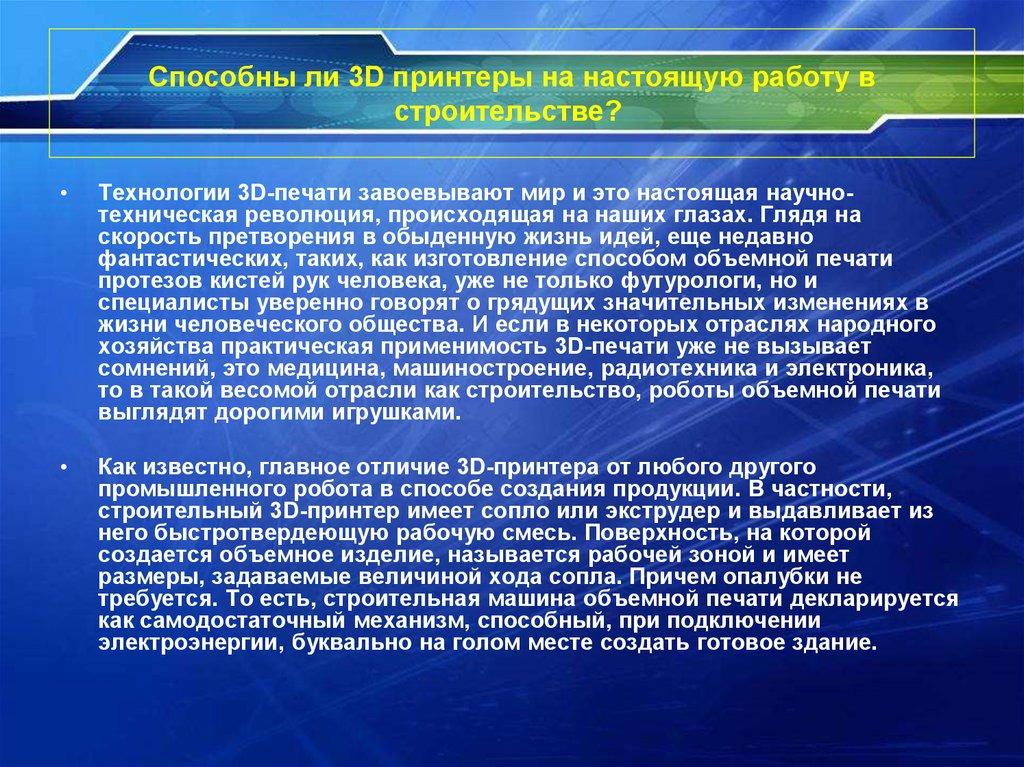 Способны ли 3D принтеры на настоящую работу в строительстве?

• Технологии 3D-печати завоевывают мир и это настоящая научно-техническая революция, происходящая на наших глазах. Глядя на скорость претворения в обыденную жизнь идей, еще недавно фантастических, таких, как изготовление способом объемной печати протезов кистей рук человека, уже не только футурологи, но и специалисты уверенно говорят о грядущих значительных изменениях в жизни человеческого общества. И если в некоторых отраслях народного хозяйства практическая применимость 3D-печати уже не вызывает сомнений, это медицина, машиностроение, радиотехника и электроника, то в такой весомой отрасли как строительство, роботы объемной печати выглядят дорогими игрушками.

• Как известно, главное отличие 3D-принтера от любого другого промышленного робота в способе создания продукции. В частности, строительный 3D-принтер имеет сопло или экструдер и выдавливает из него быстротвердеющую рабочую смесь. Поверхность, на которой создается объемное изделие, называется рабочей зоной и имеет размеры, задаваемые величиной хода сопла. Причем опалубки не требуется. То есть, строительная машина объемной печати декларируется как самодостаточный механизм, способный, при подключении электроэнергии, буквально на голом месте создать готовое здание.